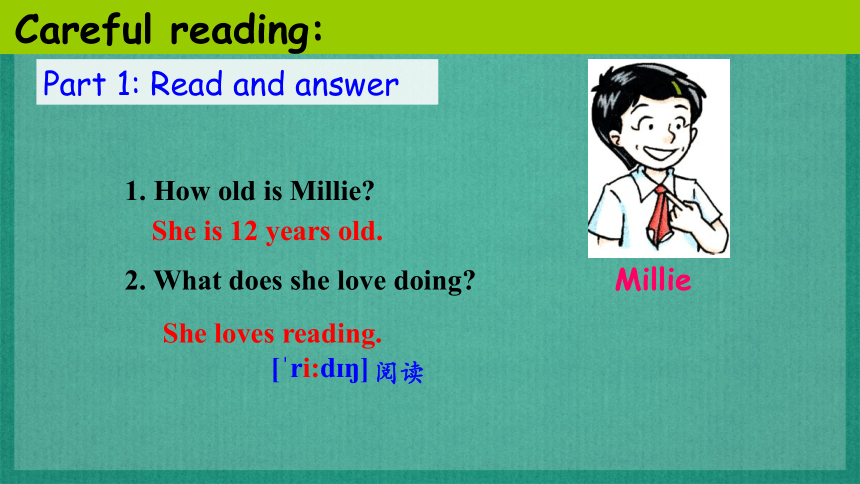 Careful reading:

Part 1: Read and answer

1. How old is Millie?

She is 12 years old.

2. What does she love doing?

She loves reading.

[ˈri:dɪŋ] 阅读

Millie